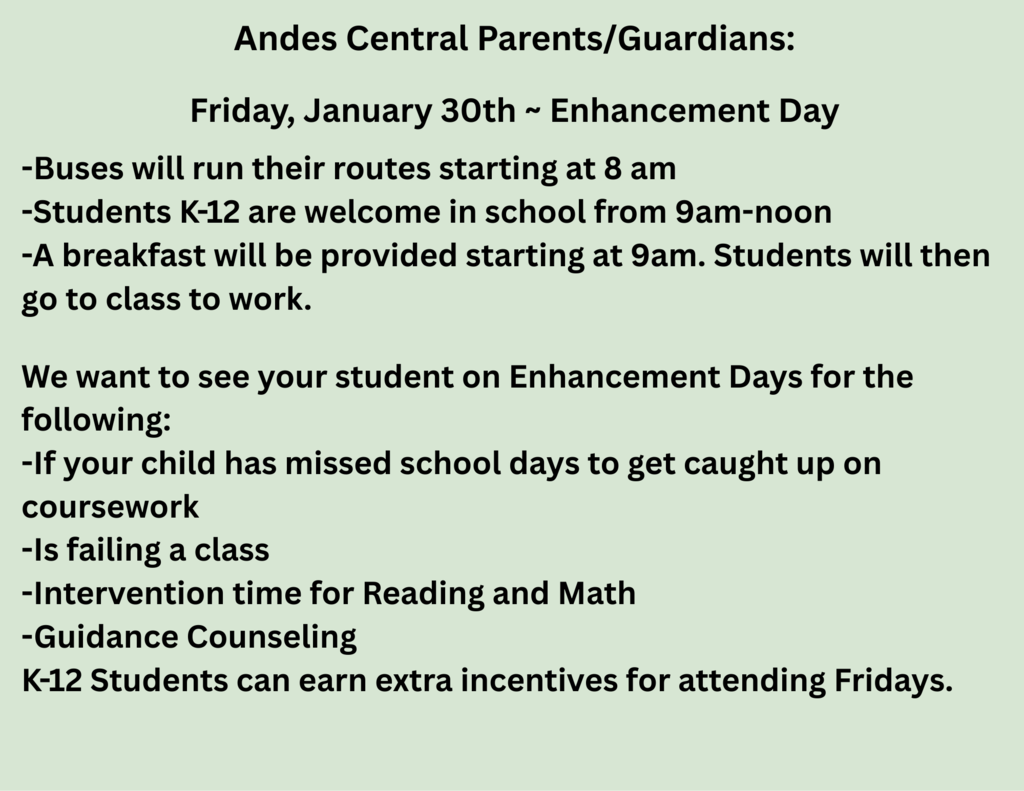 Andes Central Parents/Guardians:

Friday, January 30th ~ Enhancement Day

-Buses will run their routes starting at 8 am
-Students K-12 are welcome in school from 9am-noon
-A breakfast will be provided starting at 9am. Students will then go to class to work.

We want to see your student on Enhancement Days for the following:
-If your child has missed school days to get caught up on coursework
-Is failing a class
-Intervention time for Reading and Math
-Guidance Counseling
K-12 Students can earn extra incentives for attending Fridays.